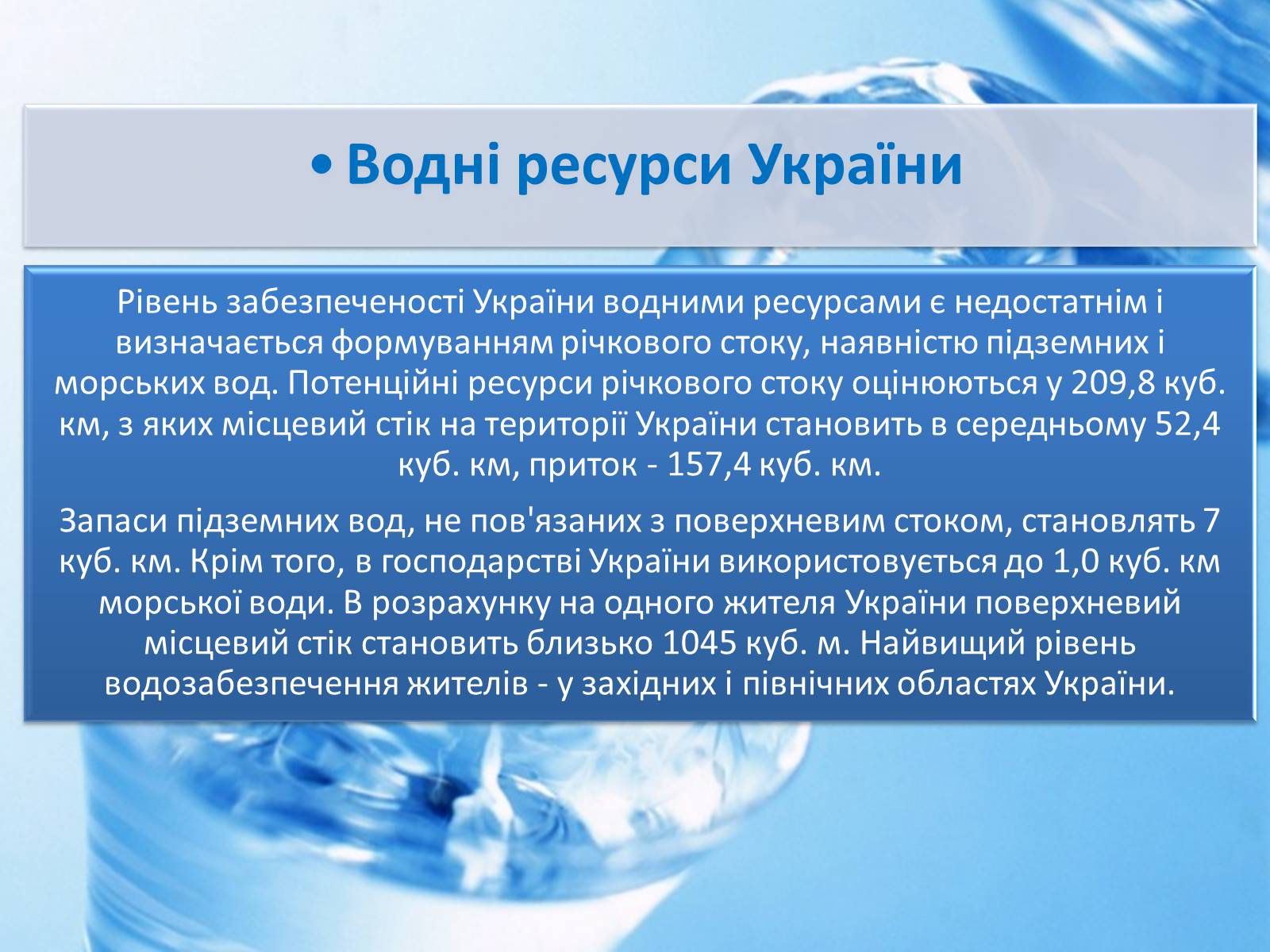 • Водні ресурси України

Рівень забезпеченості України водними ресурсами є недостатнім і визначається формуванням річкового стоку, наявністю підземних і морських вод. Потенційні ресурси річкового стоку оцінюються у 209,8 куб. км, з яких місцевий стік на території України становить в середньому 52,4 куб. км, приток - 157,4 куб. км.

Запаси підземних вод, не пов'язаних з поверхневим стоком, становлять 7 куб. км. Крім того, в господарстві України використовується до 1,0 куб. км морської води. В розрахунку на одного жителя України поверхневий місцевий стік становить близько 1045 куб. м. Найвищий рівень водозабезпечення жителів - у західних і північних областях України.